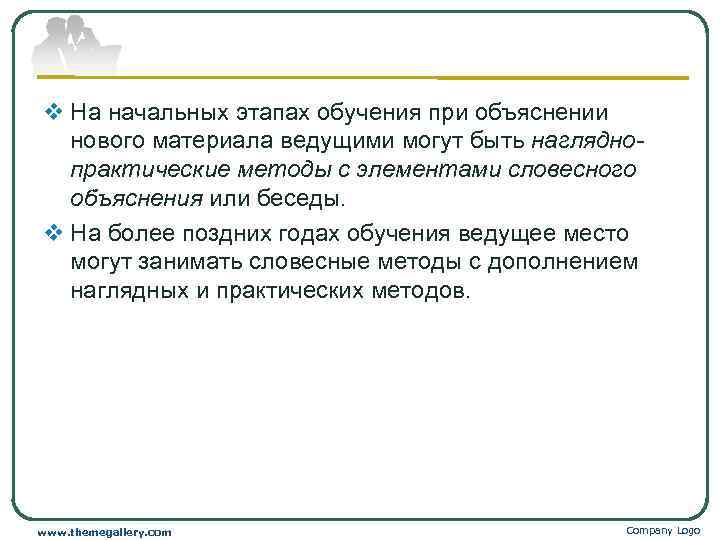 ❖ На начальных этапах обучения при объяснении нового материала ведущими могут быть наглядно-практические методы с элементами словесного объяснения или беседы.

❖ На более поздних годах обучения ведущее место могут занимать словесные методы с дополнением наглядных и практических методов.

www.themegallery.com

Company Logo